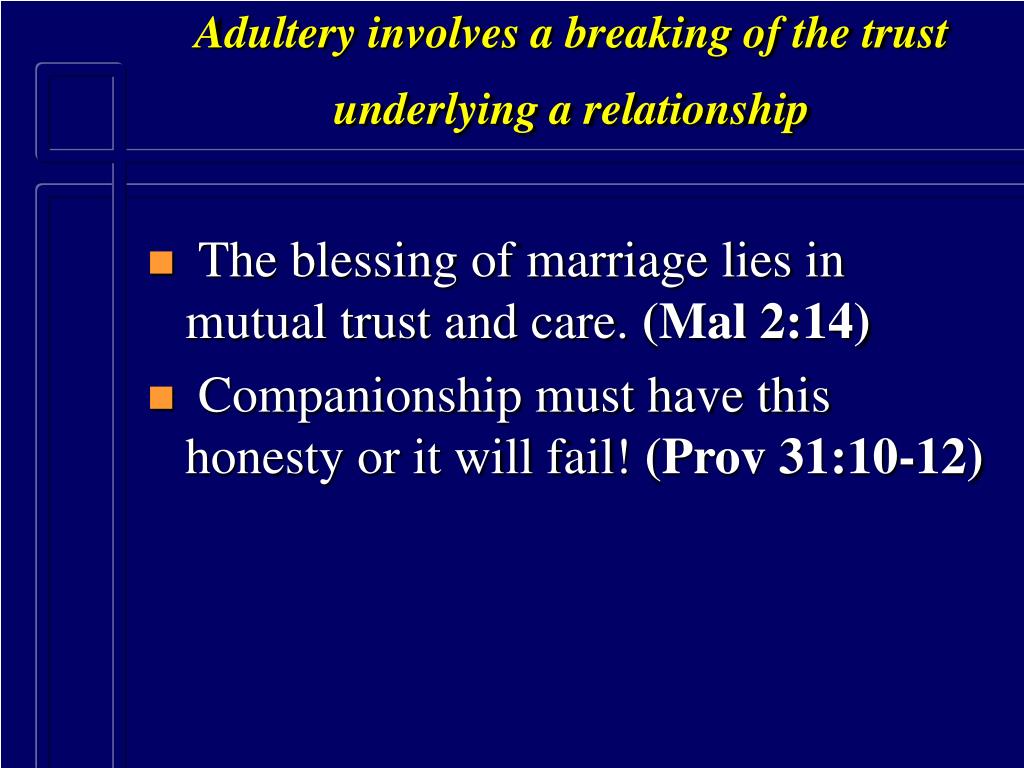 Adultery involves a breaking of the trust underlying a relationship

- The blessing of marriage lies in mutual trust and care. (Mal 2:14)
- Companionship must have this honesty or it will fail! (Prov 31:10-12)